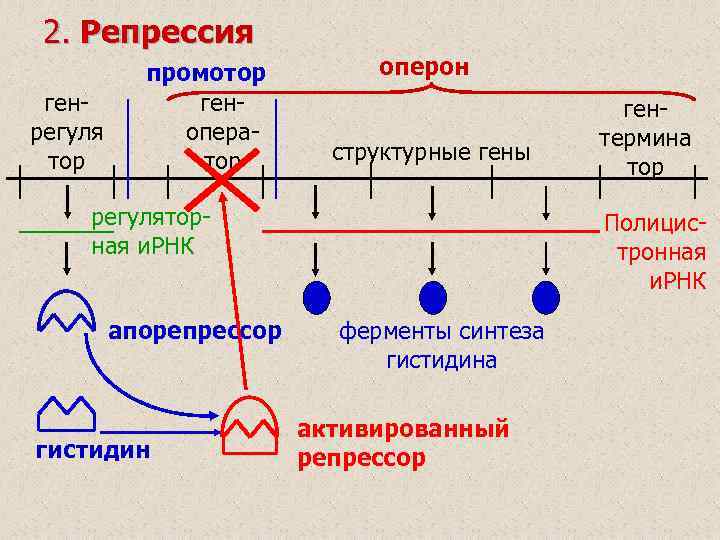 2. Репрессия

промотор

оперон

ген-регулятор

ген-оператор

структурные гены

ген-терминатор

регуляторная иРНК

Полицистронная иРНК

апорепрессор

ферменты синтеза гистидина

гистидин

активированный репрессор